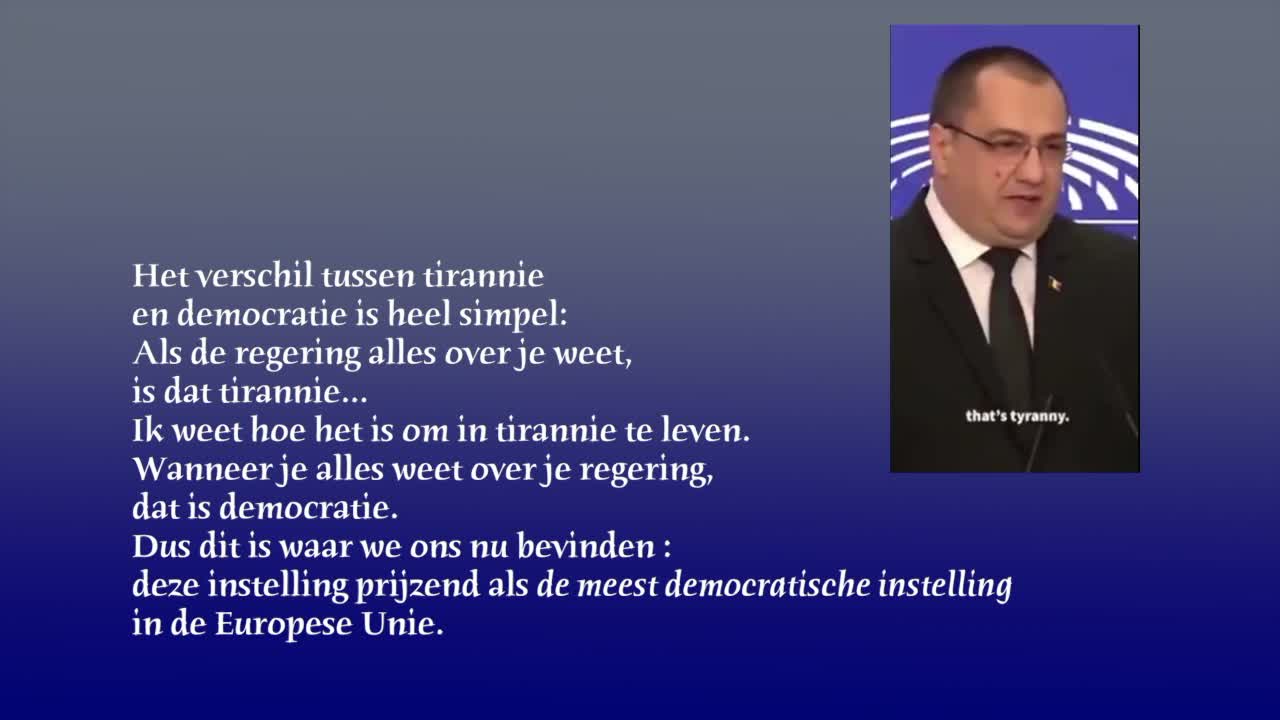 Het verschil tussen tirannie
en democratie is heel simpel:
Als de regering alles over je weet,
is dat tirannie...
Ik weet hoe het is om in tirannie te leven.
Wanneer je alles weet over je regering,
dat is democratie.
Dus dit is waar we ons nu bevinden :
deze instelling prijzend als de meest democratische instelling
in de Europese Unie.

that's tyranny.